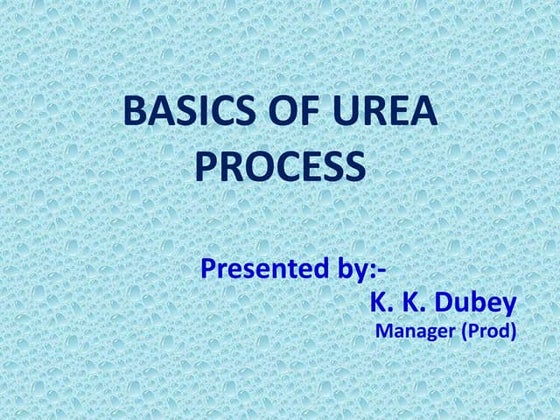 BASICS OF UREA PROCESS

Presented by:-
K. K. Dubey
Manager (Prod)